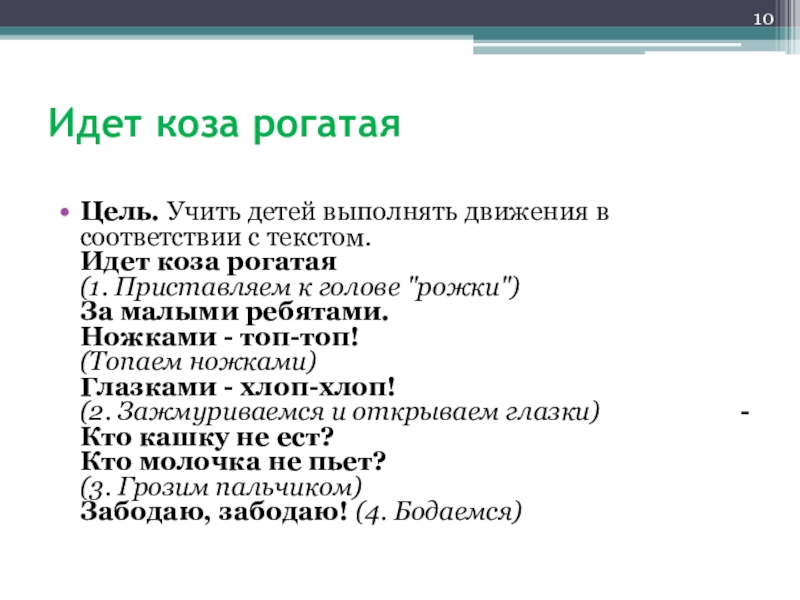 10

Идет коза рогатая

• Цель. Учить детей выполнять движения в соответствии с текстом.
Идет коза рогатая
(1. Приставляем к голове "рожки")
За малыми ребятами.
Ножками - топ-топ!
(Топаем ножками)
Глазками - хлоп-хлоп!
(2. Зажмуриваемся и открываем глазки) -
Кто кашку не ест?
Кто молочка не пьет?
(3. Грозим пальчиком)
Забодаю, забодаю! (4. Бодаемся)